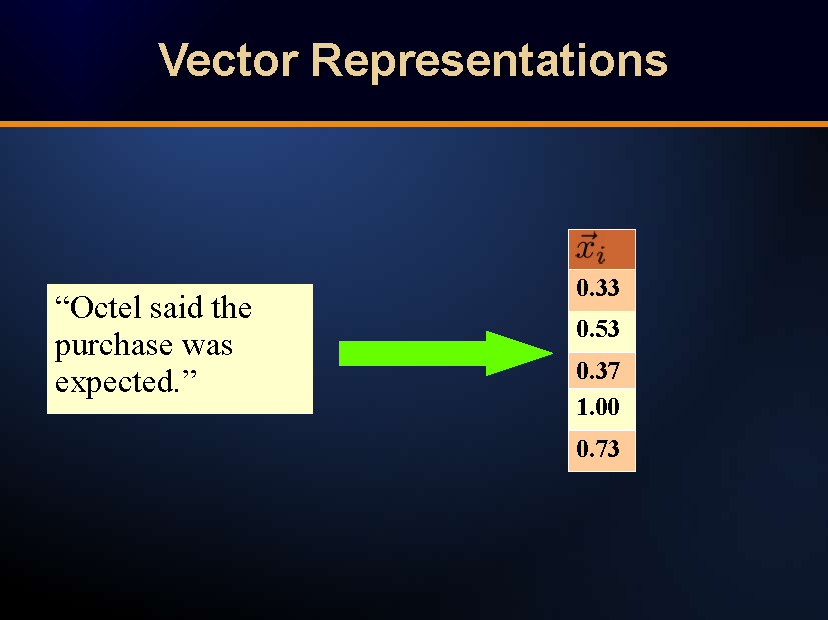 Vector Representations

“Octel said the purchase was expected.”

| $\vec{x}_i$ |
|---|
| 0.33 |
| 0.53 |
| 0.37 |
| 1.00 |
| 0.73 |